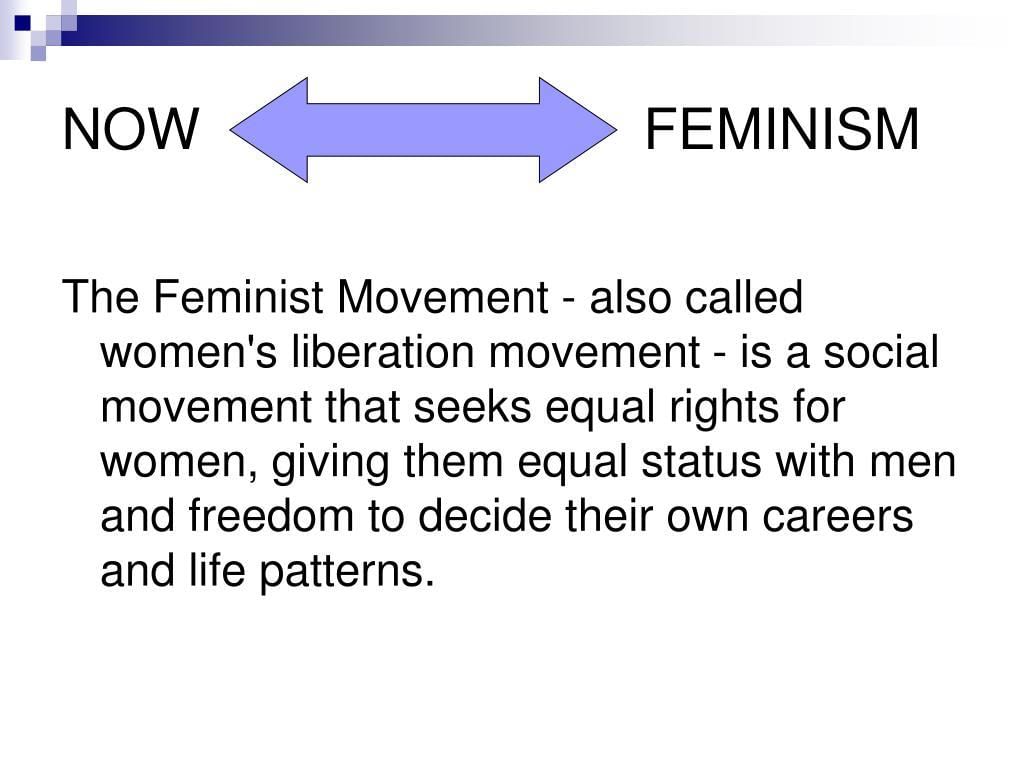 NOW FEMINISM

The Feminist Movement - also called women's liberation movement - is a social movement that seeks equal rights for women, giving them equal status with men and freedom to decide their own careers and life patterns.